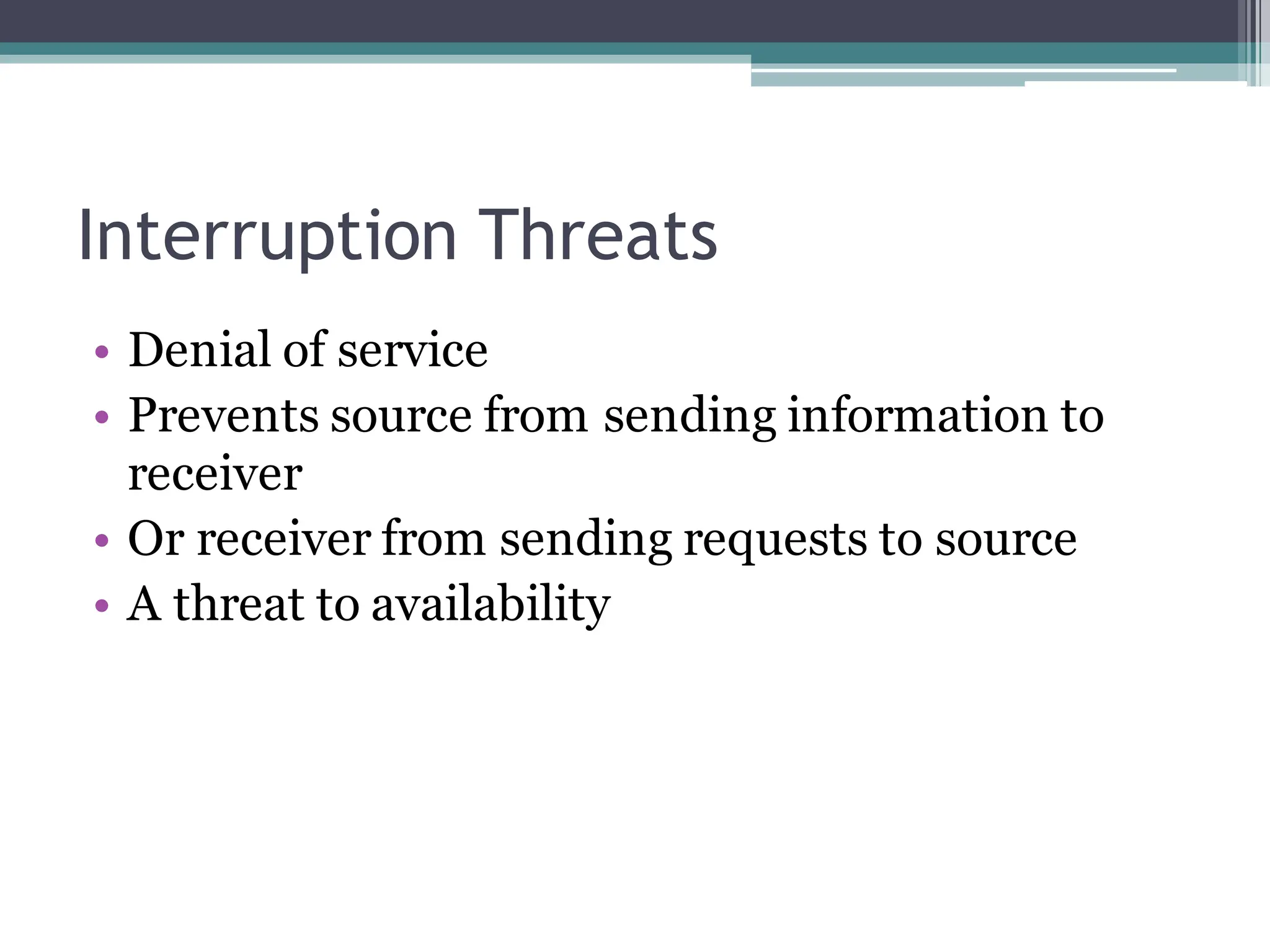 Interruption Threats

• Denial of service
• Prevents source from sending information to receiver
• Or receiver from sending requests to source
• A threat to availability